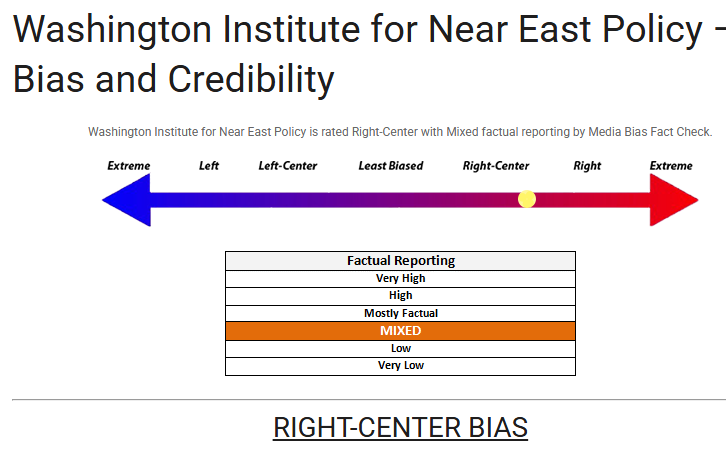 Washington Institute for Near East Policy – Bias and Credibility

Washington Institute for Near East Policy is rated Right-Center with Mixed factual reporting by Media Bias Fact Check.

Extreme Left Left-Center Least Biased Right-Center Right Extreme

| Factual Reporting |
|---|
| Very High |
| High |
| Mostly Factual |
| MIXED |
| Low |
| Very Low |

RIGHT-CENTER BIAS